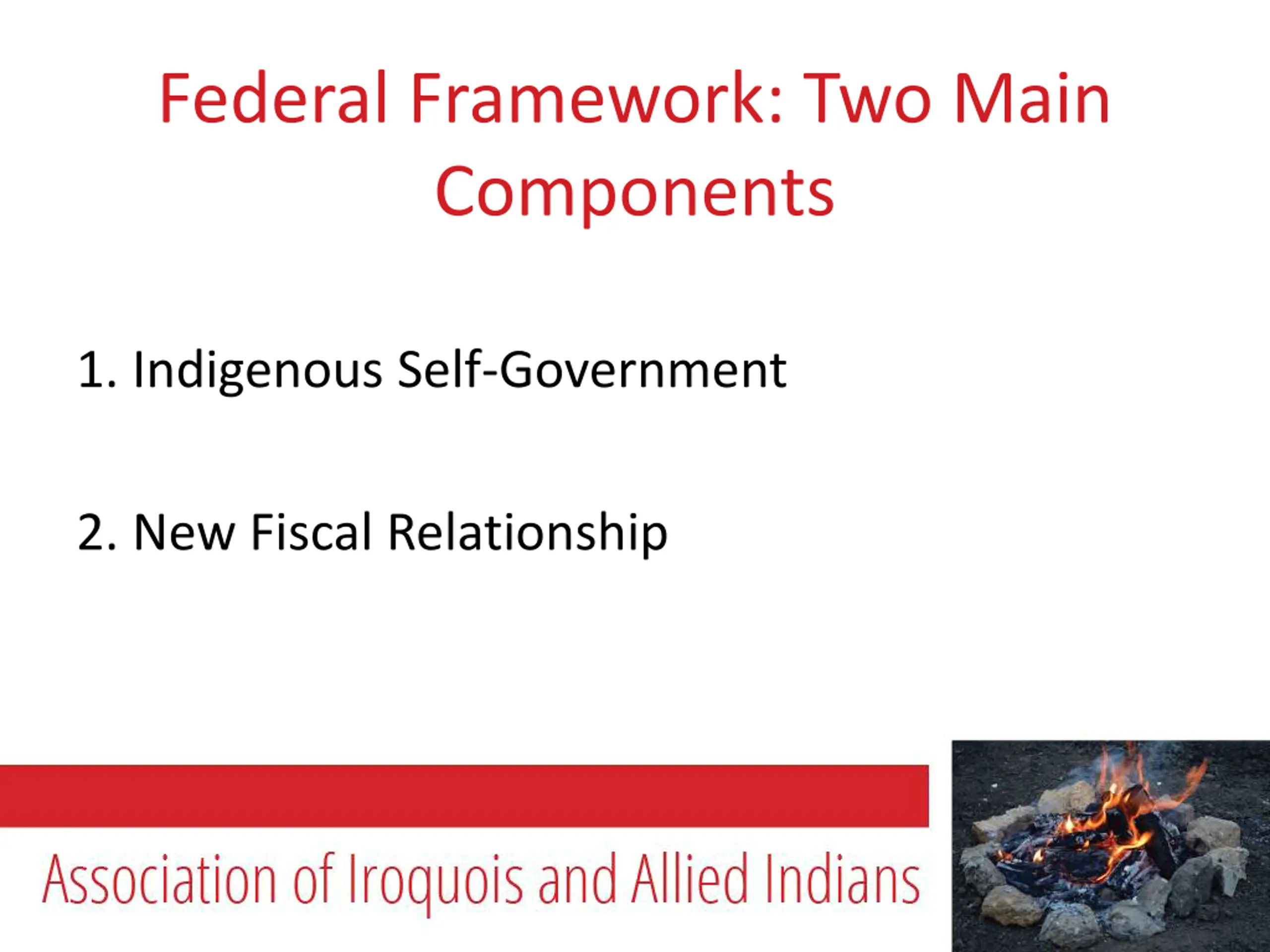 Federal Framework: Two Main Components

1. Indigenous Self-Government

2. New Fiscal Relationship

Association of Iroquois and Allied Indians